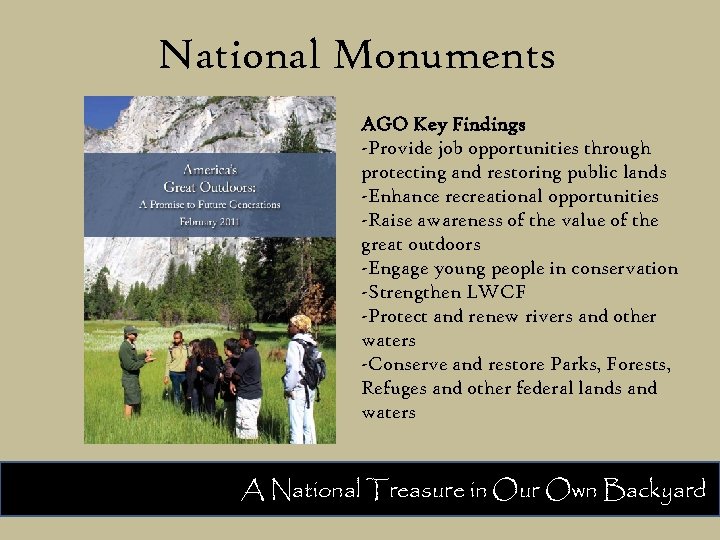 National Monuments

America's Great Outdoors: A Promise to Future Generations February 2011

AGO Key Findings
-Provide job opportunities through protecting and restoring public lands
-Enhance recreational opportunities
-Raise awareness of the value of the great outdoors
-Engage young people in conservation
-Strengthen LWCF
-Protect and renew rivers and other waters
-Conserve and restore Parks, Forests, Refuges and other federal lands and waters

A National Treasure in Our Own Backyard